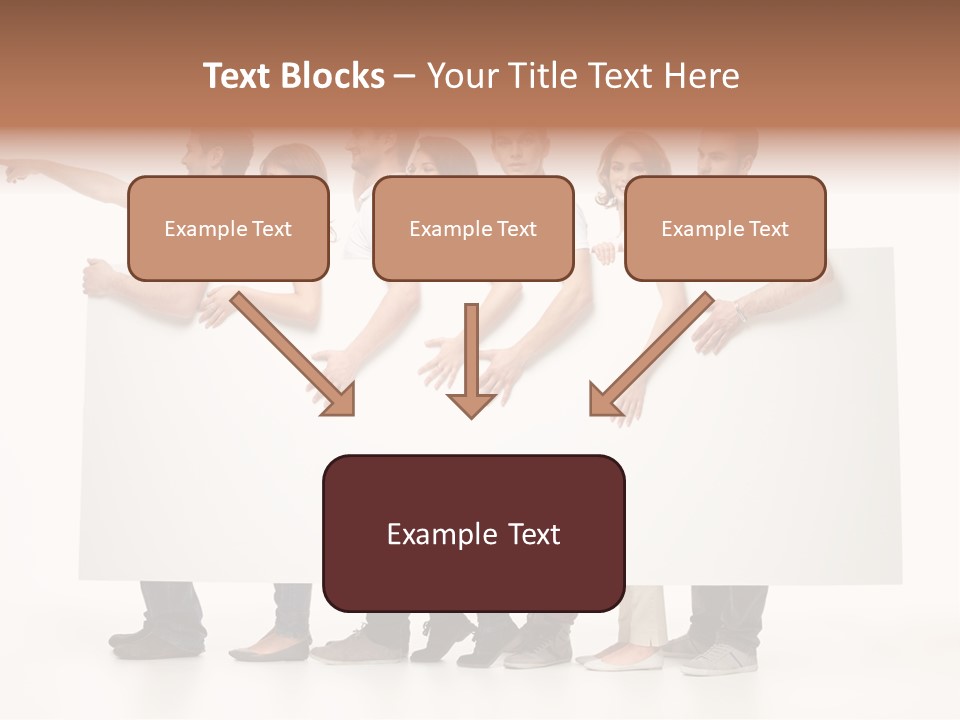 Text Blocks – Your Title Text Here

Example Text

Example Text

Example Text

Example Text